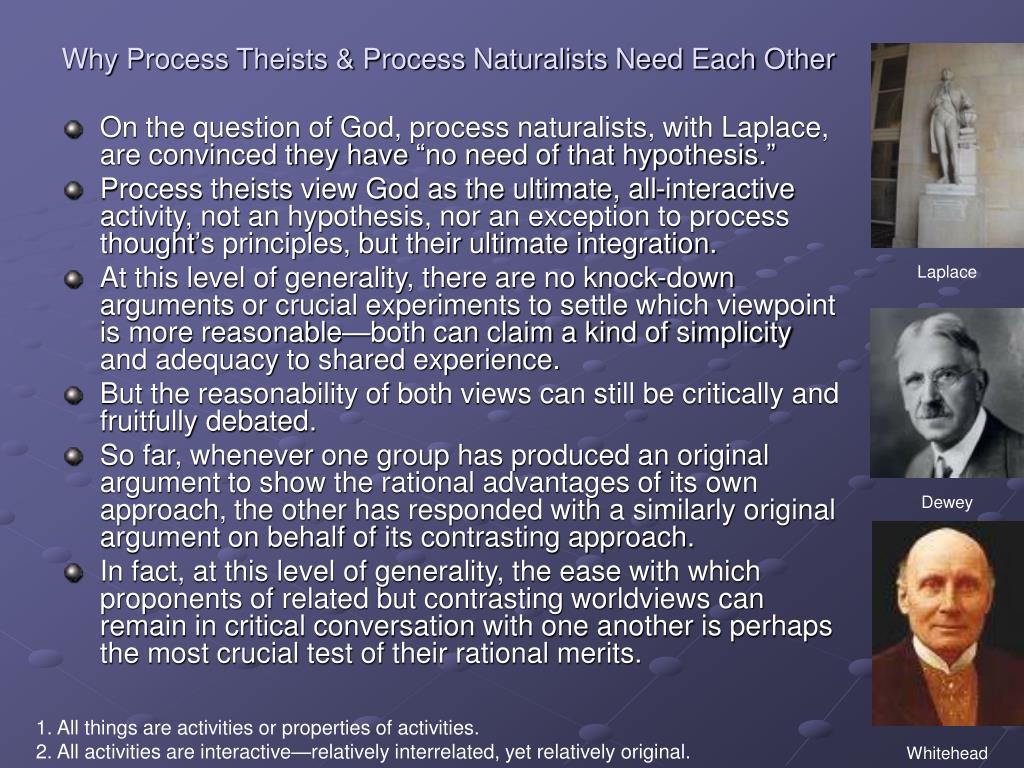 Why Process Theists & Process Naturalists Need Each Other

On the question of God, process naturalists, with Laplace, are convinced they have “no need of that hypothesis.”

Process theists view God as the ultimate, all-interactive activity, not an hypothesis, nor an exception to process thought’s principles, but their ultimate integration.

At this level of generality, there are no knock-down arguments or crucial experiments to settle which viewpoint is more reasonable—both can claim a kind of simplicity and adequacy to shared experience.

But the reasonability of both views can still be critically and fruitfully debated.

So far, whenever one group has produced an original argument to show the rational advantages of its own approach, the other has responded with a similarly original argument on behalf of its contrasting approach.

In fact, at this level of generality, the ease with which proponents of related but contrasting worldviews can remain in critical conversation with one another is perhaps the most crucial test of their rational merits.

Laplace

Dewey

Whitehead

1. All things are activities or properties of activities.
2. All activities are interactive—relatively interrelated, yet relatively original.